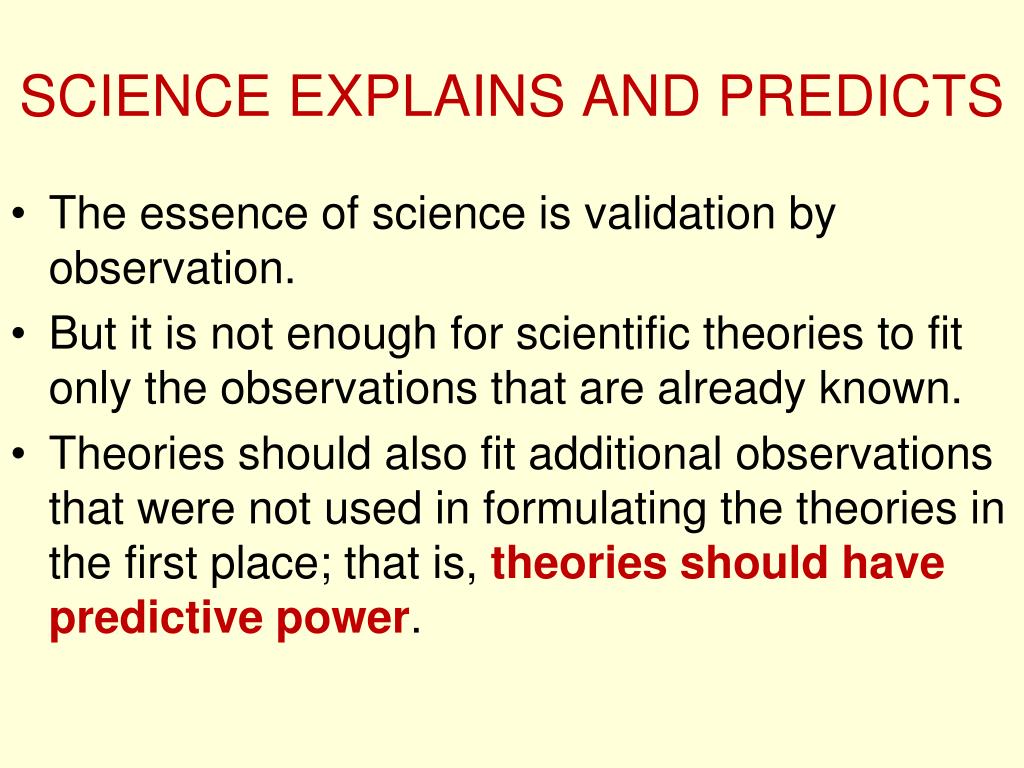 SCIENCE EXPLAINS AND PREDICTS

• The essence of science is validation by observation.
• But it is not enough for scientific theories to fit only the observations that are already known.
• Theories should also fit additional observations that were not used in formulating the theories in the first place; that is, theories should have predictive power.